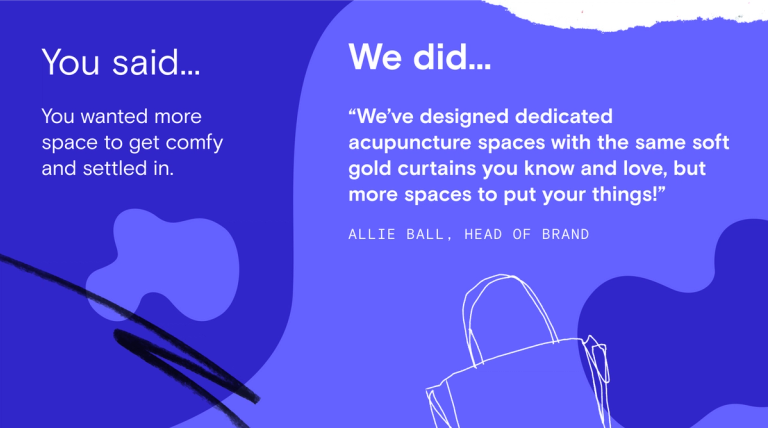 You said...

You wanted more space to get comfy and settled in.

We did...

“We’ve designed dedicated acupuncture spaces with the same soft gold curtains you know and love, but more spaces to put your things!”

ALLIE BALL, HEAD OF BRAND